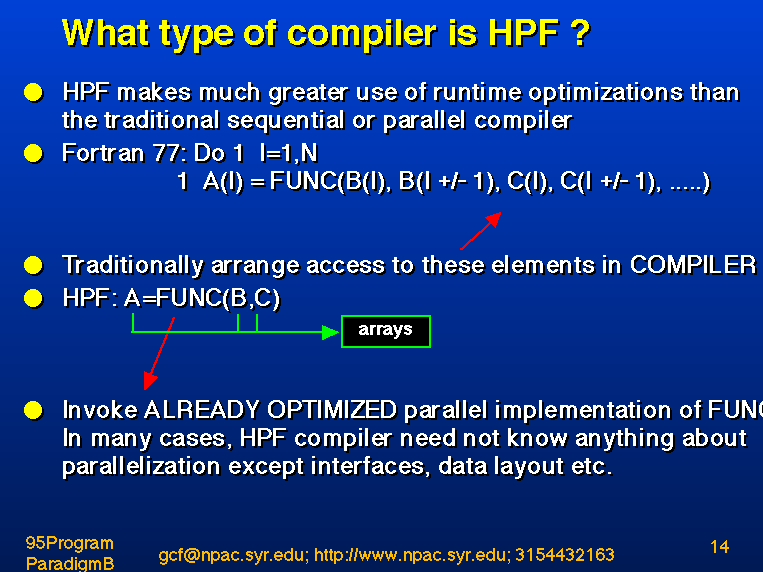 What type of compiler is HPF ?

HPF makes much greater use of runtime optimizations than the traditional sequential or parallel compiler

Fortran 77: Do 1 I=1,N
1 A(I) = FUNC(B(I), B(I +/- 1), C(I), C(I +/- 1), .....)

Traditionally arrange access to these elements in COMPILER

HPF: A=FUNC(B,C)

arrays

Invoke ALREADY OPTIMIZED parallel implementation of FUNC
In many cases, HPF compiler need not know anything about parallelization except interfaces, data layout etc.

95Program ParadigmB

gcf@npac.syr.edu; http://www.npac.syr.edu; 3154432163

14